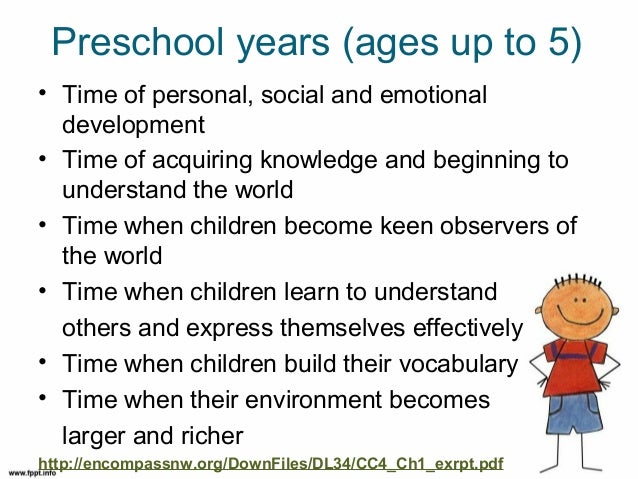 Preschool years (ages up to 5)

• Time of personal, social and emotional development
• Time of acquiring knowledge and beginning to understand the world
• Time when children become keen observers of the world
• Time when children learn to understand others and express themselves effectively
• Time when children build their vocabulary
• Time when their environment becomes larger and richer

http://encompassnw.org/DownFiles/DL34/CC4_Ch1_exrpt.pdf

www.fppt.info